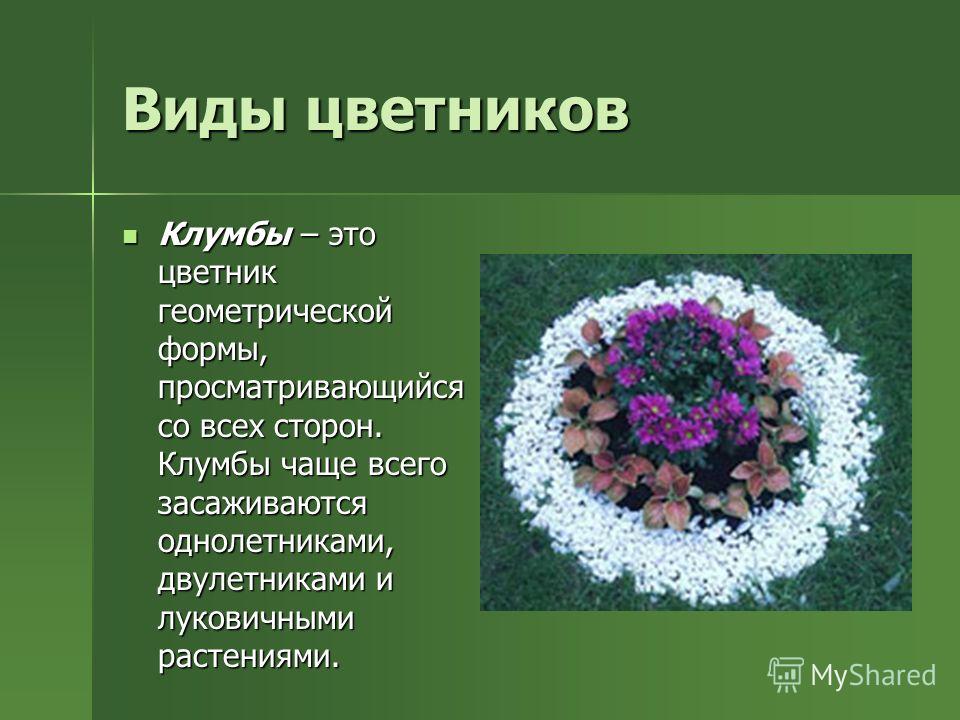 Виды цветников

Клумбы – это цветник геометрической формы, просматривающийся со всех сторон. Клумбы чаще всего засаживаются однолетниками, двулетниками и луковичными растениями.

MyShared